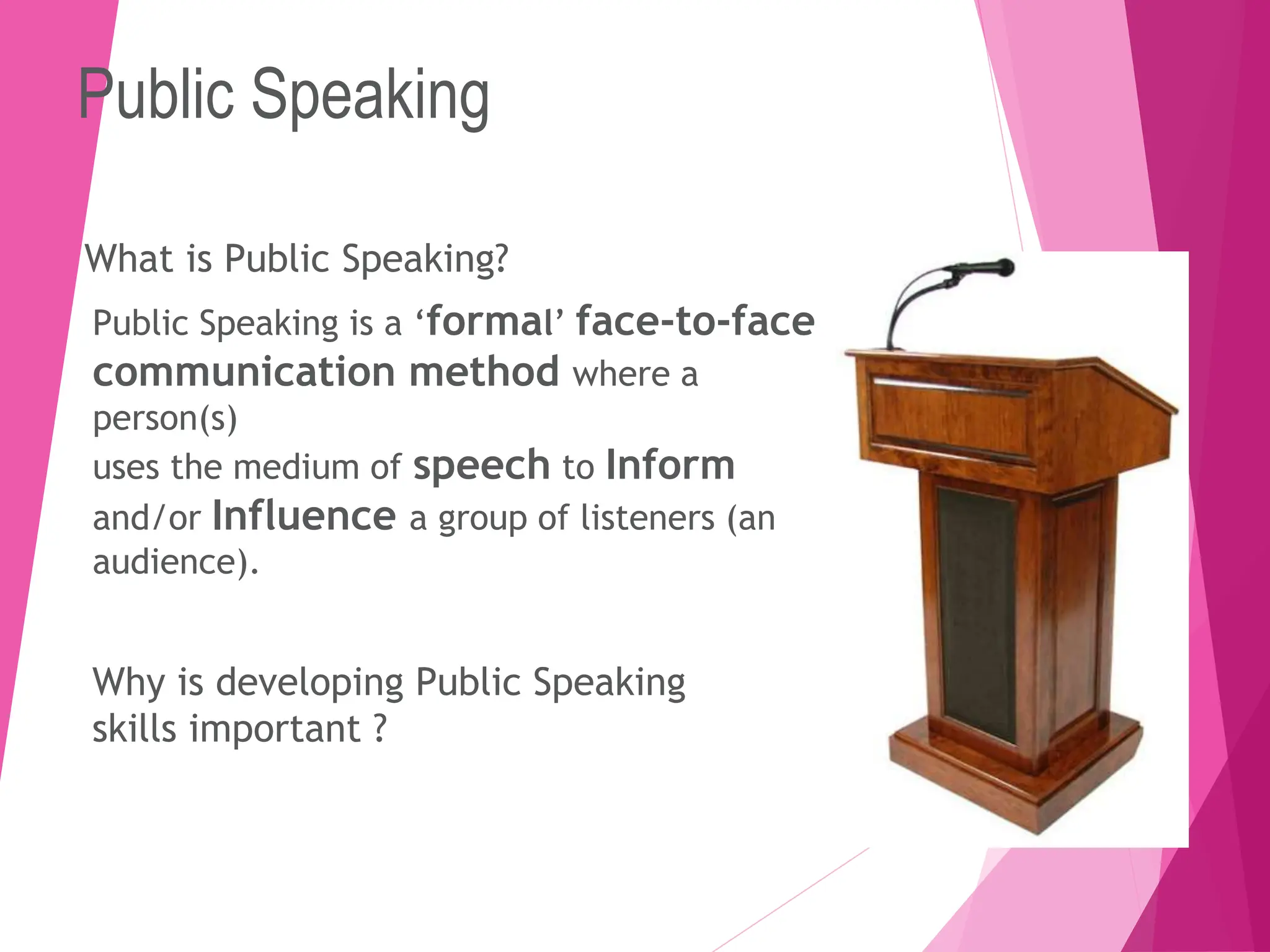 Public Speaking

What is Public Speaking?

Public Speaking is a ‘formal’ face-to-face communication method where a person(s) uses the medium of speech to Inform and/or Influence a group of listeners (an audience).

Why is developing Public Speaking skills important ?